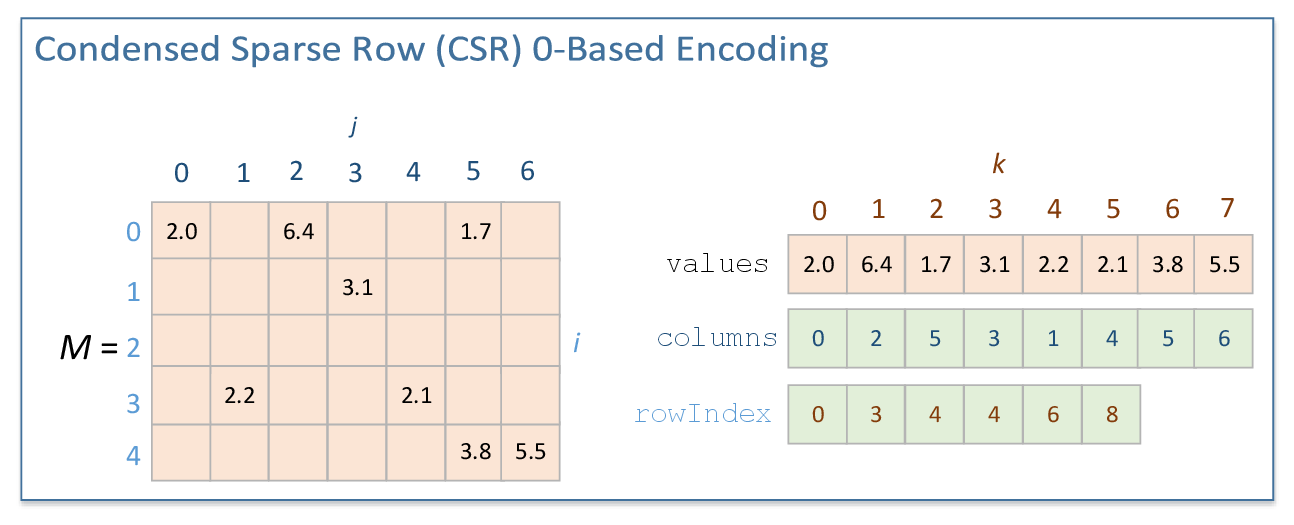 Condensed Sparse Row (CSR) 0-Based Encoding

$j$

$M =$

| | 0 | 1 | 2 | 3 | 4 | 5 | 6 |
|---|---|---|---|---|---|---|---|
| 0 | 2.0 | | 6.4 | | | 1.7 | |
| 1 | | | | 3.1 | | | |
| 2 | | | | | | | |
| 3 | | 2.2 | | | 2.1 | | |
| 4 | | | | | | 3.8 | 5.5 |

$i$

$k$

| | 0 | 1 | 2 | 3 | 4 | 5 | 6 | 7 |
|---|---|---|---|---|---|---|---|---|
| values | 2.0 | 6.4 | 1.7 | 3.1 | 2.2 | 2.1 | 3.8 | 5.5 |
| columns | 0 | 2 | 5 | 3 | 1 | 4 | 5 | 6 |
| rowIndex | 0 | 3 | 4 | 4 | 6 | 8 | | |